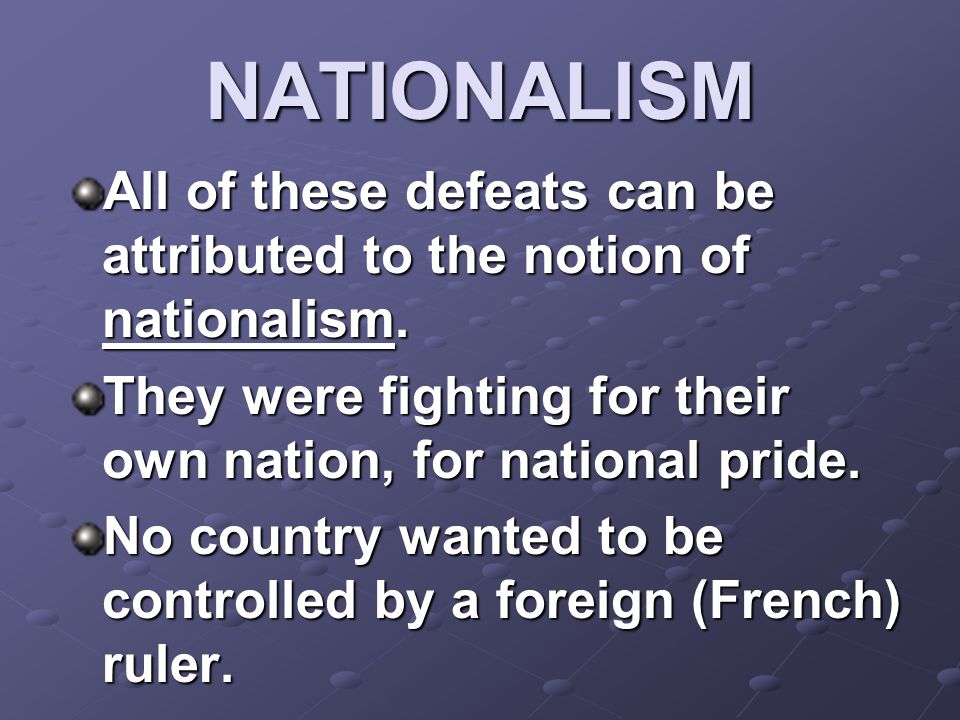 NATIONALISM

All of these defeats can be attributed to the notion of nationalism.

They were fighting for their own nation, for national pride.

No country wanted to be controlled by a foreign (French) ruler.